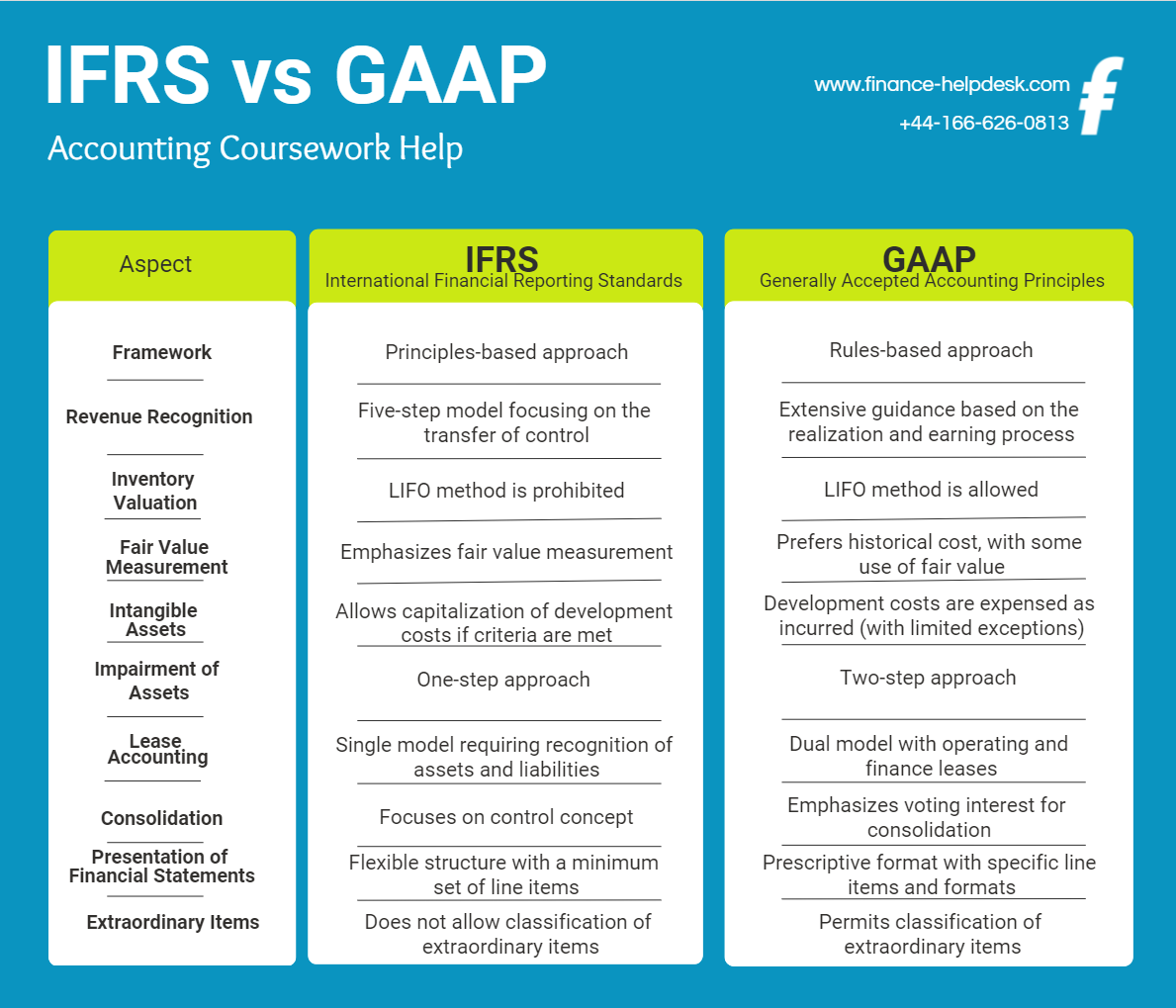 IFRS vs GAAP
Accounting Coursework Help

www.finance-helpdesk.com
+44-166-626-0813

| Aspect | IFRS International Financial Reporting Standards | GAAP Generally Accepted Accounting Principles |
|---|---|---|
| Framework | Principles-based approach | Rules-based approach |
| Revenue Recognition | Five-step model focusing on the transfer of control | Extensive guidance based on the realization and earning process |
| Inventory Valuation | LIFO method is prohibited | LIFO method is allowed |
| Fair Value Measurement | Emphasizes fair value measurement | Prefers historical cost, with some use of fair value |
| Intangible Assets | Allows capitalization of development costs if criteria are met | Development costs are expensed as incurred (with limited exceptions) |
| Impairment of Assets | One-step approach | Two-step approach |
| Lease Accounting | Single model requiring recognition of assets and liabilities | Dual model with operating and finance leases |
| Consolidation | Focuses on control concept | Emphasizes voting interest for consolidation |
| Presentation of Financial Statements | Flexible structure with a minimum set of line items | Prescriptive format with specific line items and formats |
| Extraordinary Items | Does not allow classification of extraordinary items | Permits classification of extraordinary items |